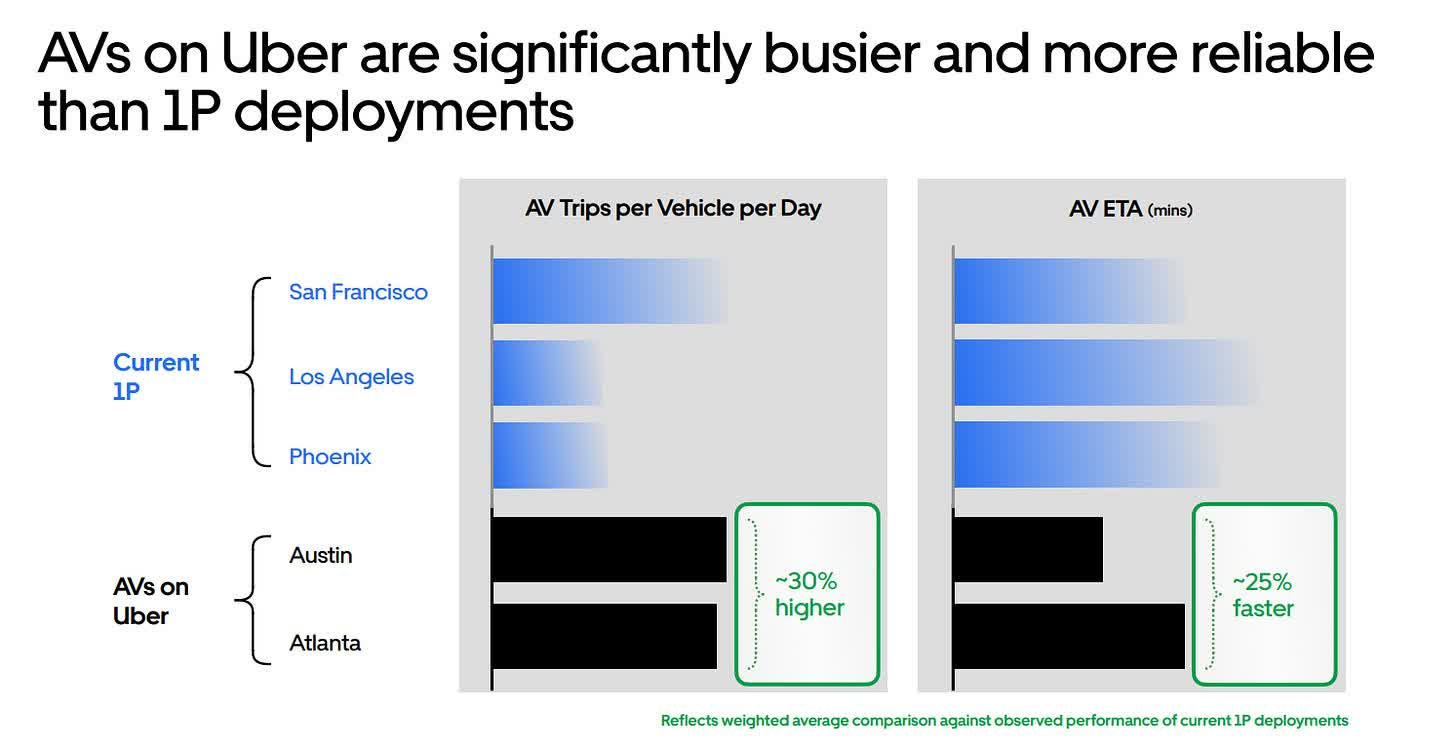 AVs on Uber are significantly busier and more reliable than 1P deployments

Current 1P

San Francisco

Los Angeles

Phoenix

AVs on Uber

Austin

Atlanta

AV Trips per Vehicle per Day

~30% higher

AV ETA (mins)

~25% faster

Reflects weighted average comparison against observed performance of current 1P deployments